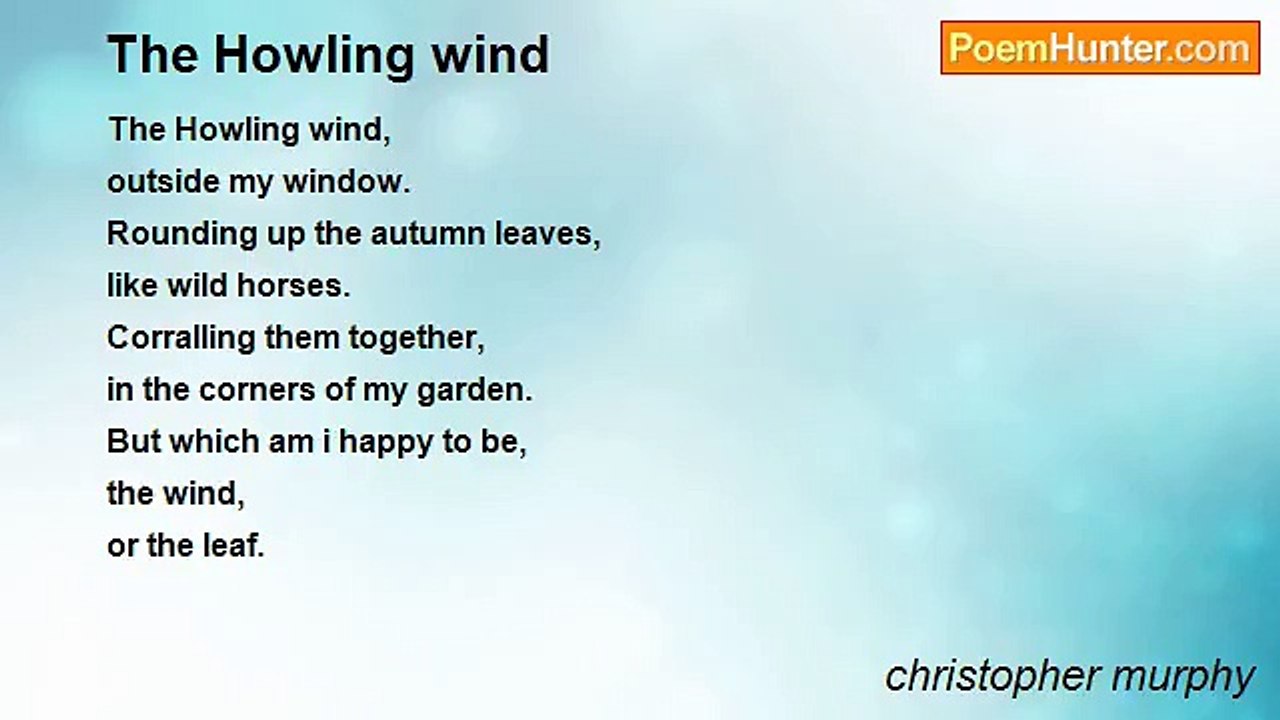 The Howling wind

PoemHunter.com

The Howling wind,
outside my window.
Rounding up the autumn leaves,
like wild horses.
Corralling them together,
in the corners of my garden.
But which am i happy to be,
the wind,
or the leaf.

christopher murphy